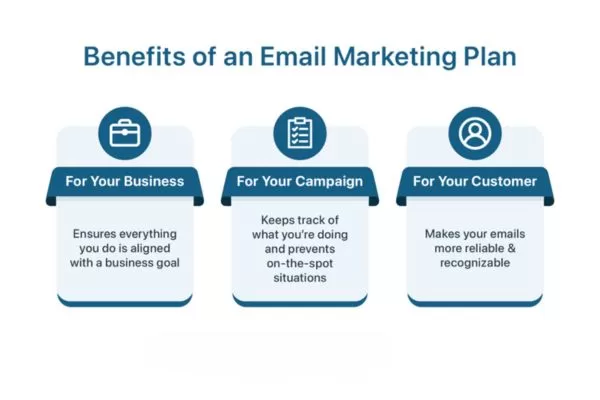 Benefits of an Email Marketing Plan

For Your Business

Ensures everything you do is aligned with a business goal

For Your Campaign

Keeps track of what you're doing and prevents on-the-spot situations

For Your Customer

Makes your emails more reliable & recognizable